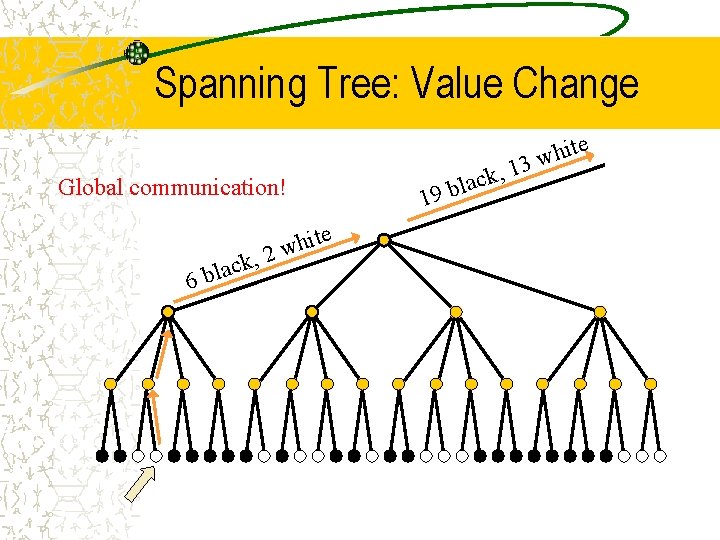 Spanning Tree: Value Change

Global communication!

19 black, 13 white

6 black, 2 white